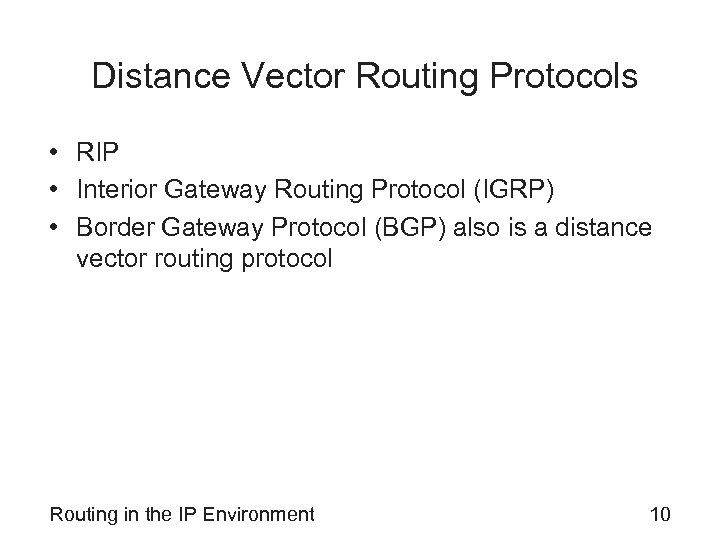 Distance Vector Routing Protocols

• RIP
• Interior Gateway Routing Protocol (IGRP)
• Border Gateway Protocol (BGP) also is a distance vector routing protocol

Routing in the IP Environment

10